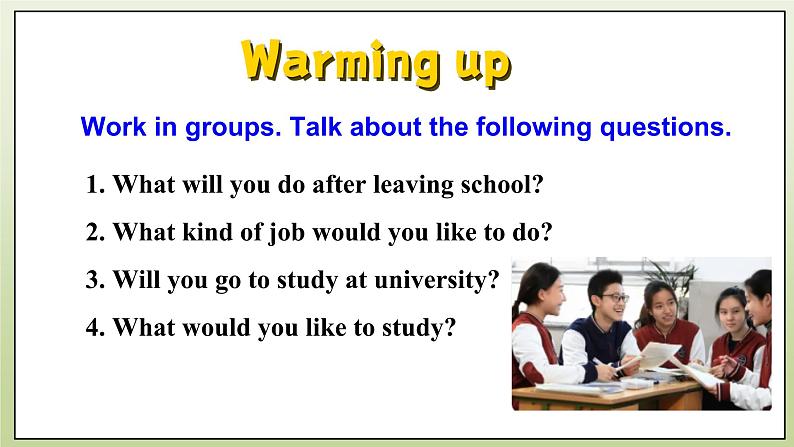 Warming up

Work in groups. Talk about the following questions.

1. What will you do after leaving school?

2. What kind of job would you like to do?

3. Will you go to study at university?

4. What would you like to study?